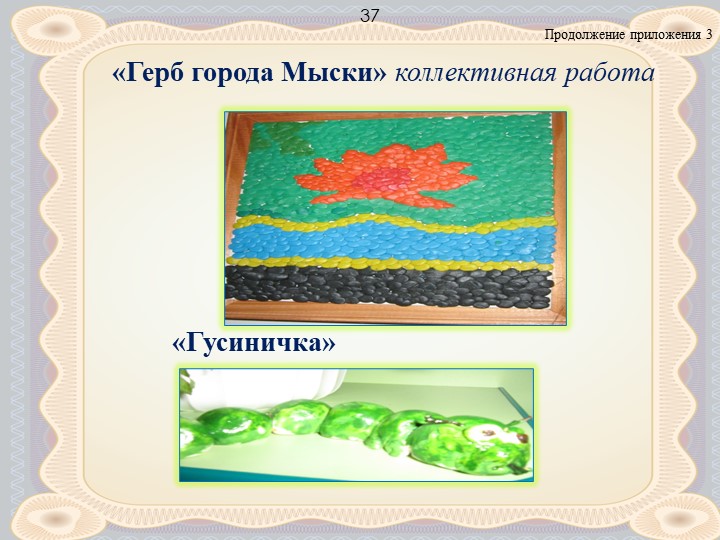 37

Продолжение приложения 3

«Герб города Мыски» коллективная работа

«Гусиничка»